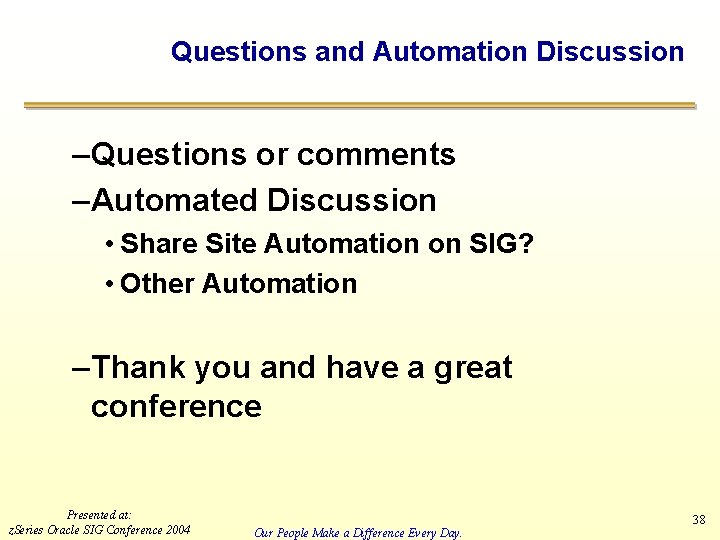 Questions and Automation Discussion

–Questions or comments
–Automated Discussion
• Share Site Automation on SIG?
• Other Automation

–Thank you and have a great conference

Presented at:
zSeries Oracle SIG Conference 2004

Our People Make a Difference Every Day.

38